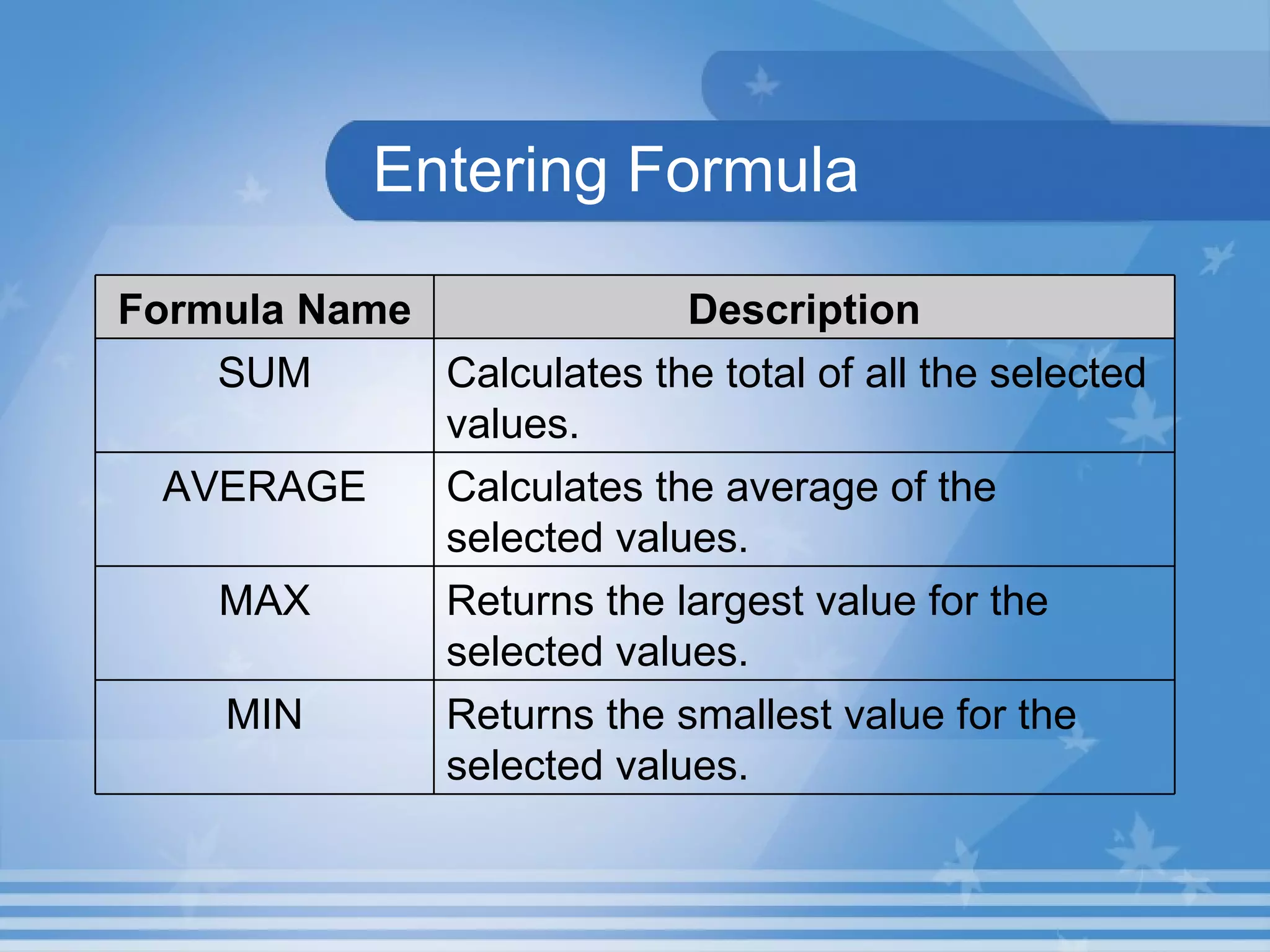 Entering Formula

| Formula Name | Description |
|---|---|
| SUM | Calculates the total of all the selected values. |
| AVERAGE | Calculates the average of the selected values. |
| MAX | Returns the largest value for the selected values. |
| MIN | Returns the smallest value for the selected values. |